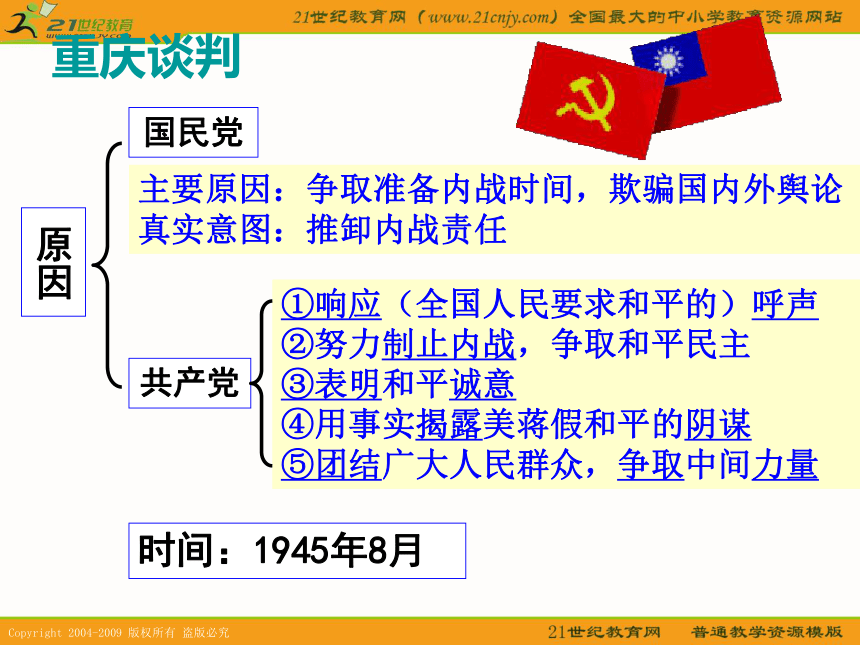 21世纪教育
21世纪教育网（www.21cnjy.com）全国最大的中小学教育资源网站

重庆谈判

原因

国民党

主要原因：争取准备内战时间，欺骗国内外舆论
真实意图：推卸内战责任

共产党

①响应（全国人民要求和平的）呼声
②努力制止内战，争取和平民主
③表明和平诚意
④用事实揭露美蒋假和平的阴谋
⑤团结广大人民群众，争取中间力量

时间：1945年8月

Copyright 2004-2009 版权所有 盗版必究
21世纪教育网 普通教学资源模版